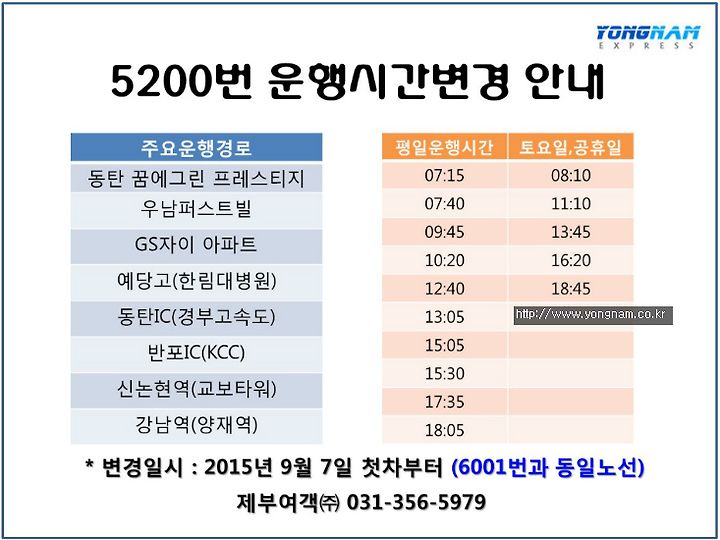 YONGNAM EXPRESS

5200번 운행시간변경 안내

| 주요운행경로 |
|---|
| 동탄 꿈에그린 프레스티지 |
| 우남퍼스트빌 |
| GS자이 아파트 |
| 예당고(한림대병원) |
| 동탄IC(경부고속도) |
| 반포IC(KCC) |
| 신논현역(교보타워) |
| 강남역(양재역) |

| 평일운행시간 | 토요일,공휴일 |
|---|---|
| 07:15 | 08:10 |
| 07:40 | 11:10 |
| 09:45 | 13:45 |
| 10:20 | 16:20 |
| 12:40 | 18:45 |
| 13:05 | |
| 15:05 | |
| 15:30 | |
| 17:35 | |
| 18:05 | |

http://www.yongnam.co.kr

* 변경일시 : 2015년 9월 7일 첫차부터 (6001번과 동일노선)

제부여객㈜ 031-356-5979